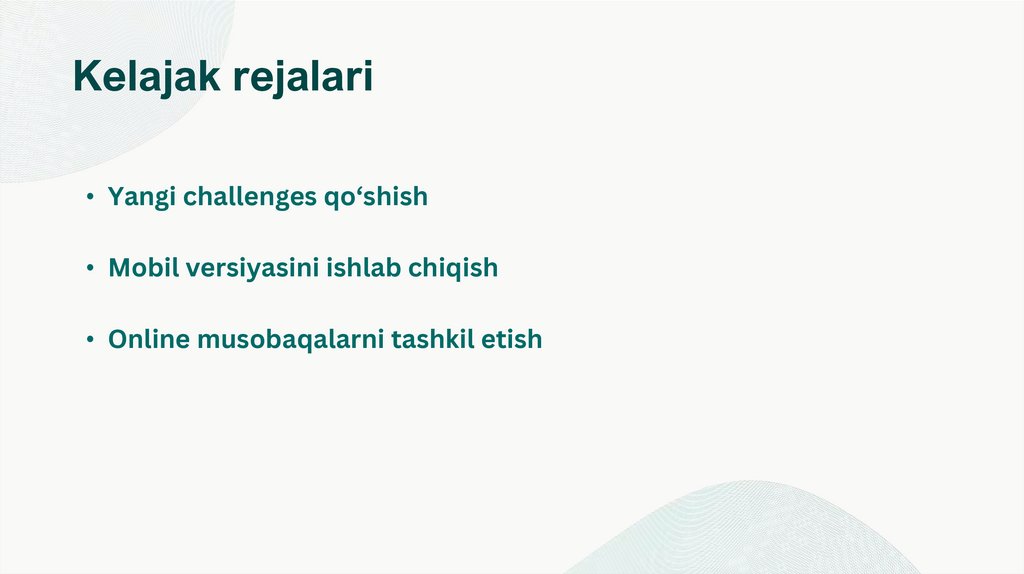 Kelajak rejalari

• Yangi challenges qo‘shish

• Mobil versiyasini ishlab chiqish

• Online musobaqalarni tashkil etish